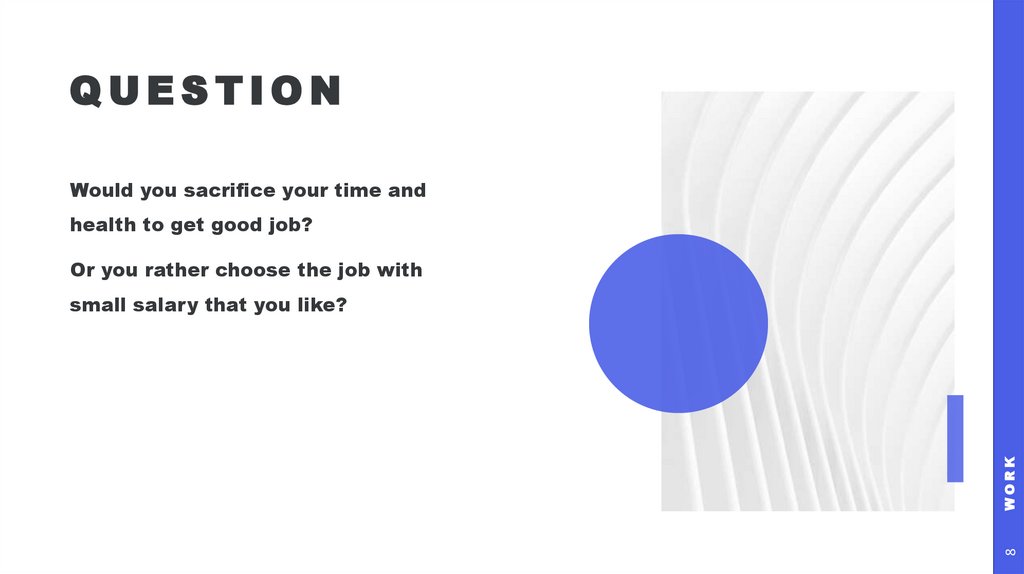 QUESTION

Would you sacrifice your time and health to get good job?

Or you rather choose the job with small salary that you like?

WORK

8